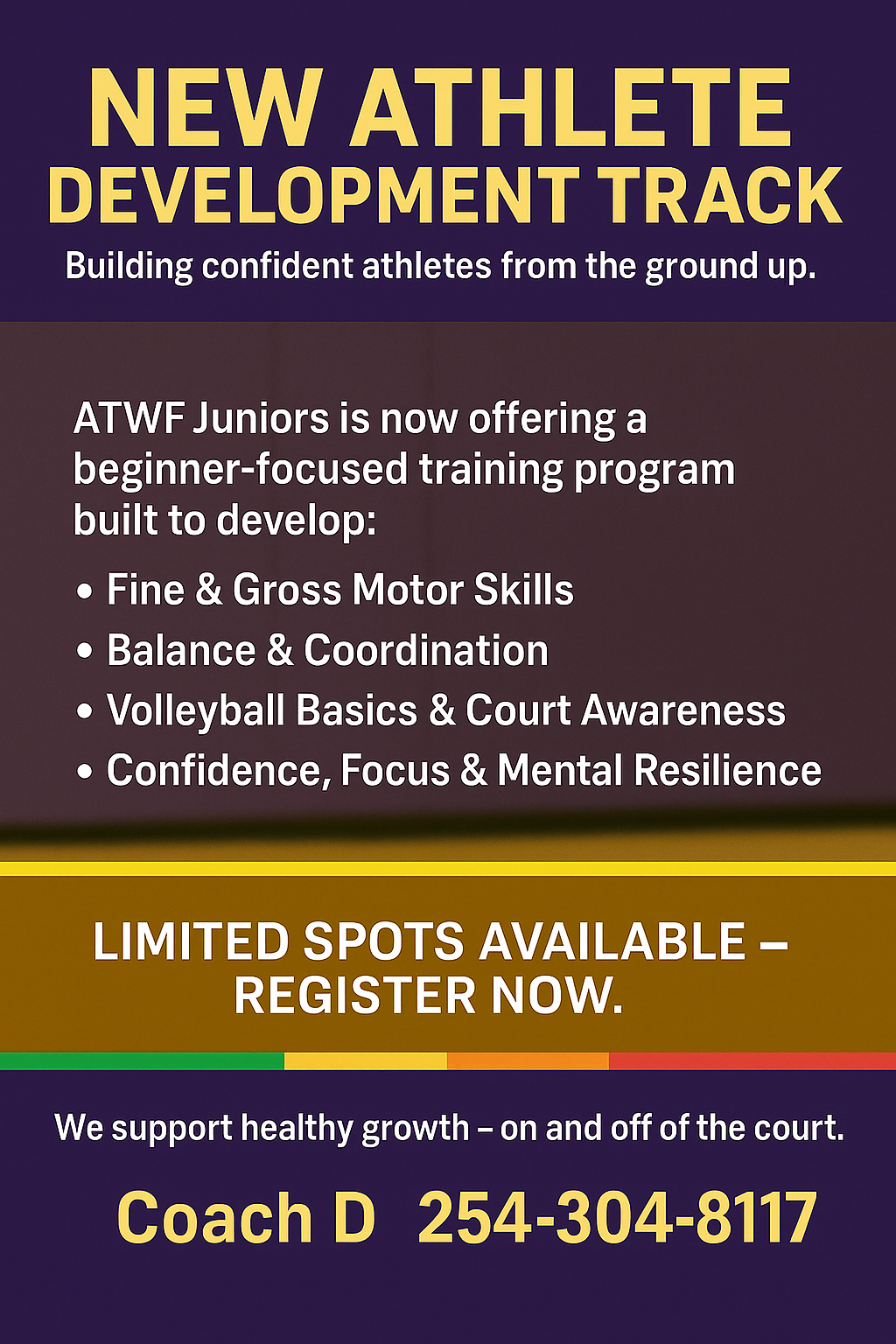 NEW ATHLETE
DEVELOPMENT TRACK

Building confident athletes from the ground up.

ATWF Juniors is now offering a beginner-focused training program built to develop:

• Fine & Gross Motor Skills
• Balance & Coordination
• Volleyball Basics & Court Awareness
• Confidence, Focus & Mental Resilience

LIMITED SPOTS AVAILABLE – REGISTER NOW.

We support healthy growth – on and off of the court.

Coach D 254-304-8117